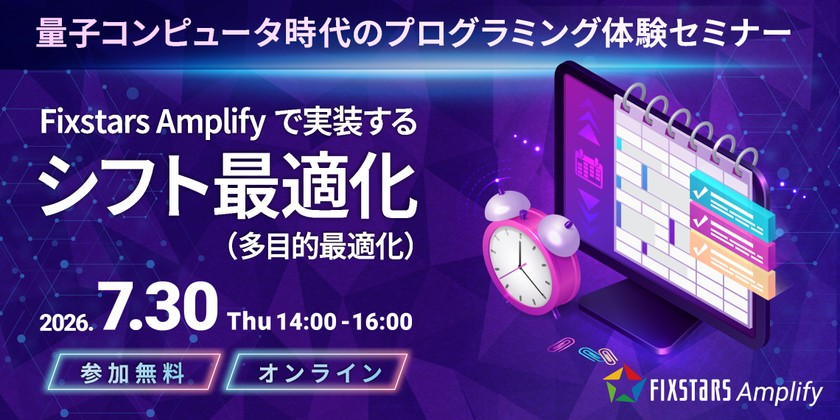 量子コンピュータ時代のプログラミング体験セミナー

Fixstars Amplify で実装する
シフト最適化
（多目的最適化）

2026. 7.30 Thu 14:00 - 16:00

参加無料

オンライン

FIXSTARS Amplify